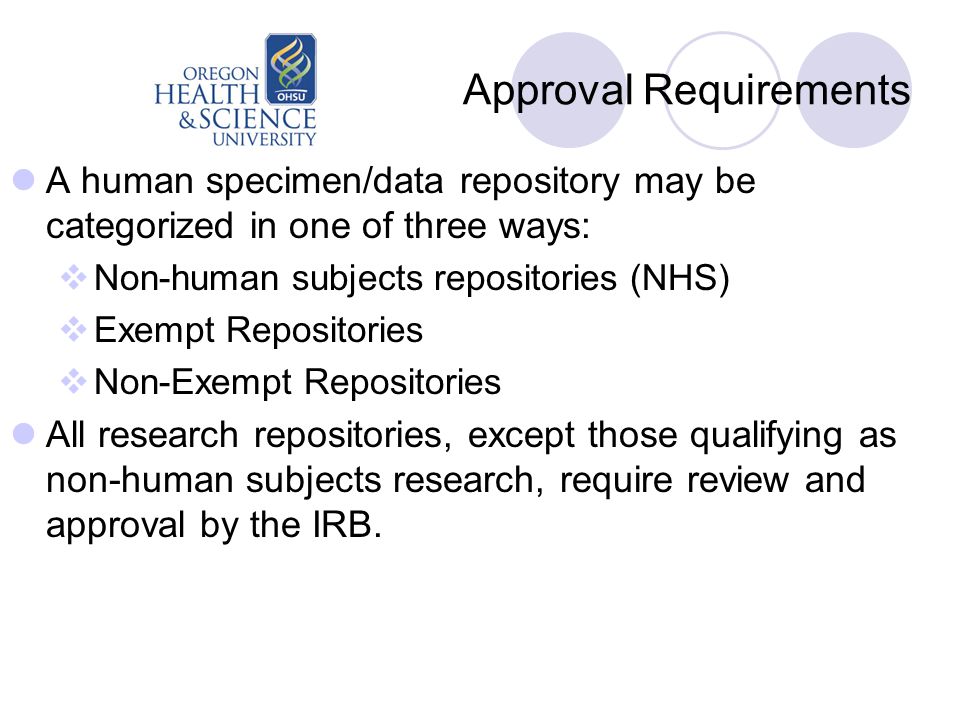 OREGON HEALTH & SCIENCE UNIVERSITY OHSU

Approval Requirements

A human specimen/data repository may be categorized in one of three ways:

Non-human subjects repositories (NHS)

Exempt Repositories

Non-Exempt Repositories

All research repositories, except those qualifying as non-human subjects research, require review and approval by the IRB.